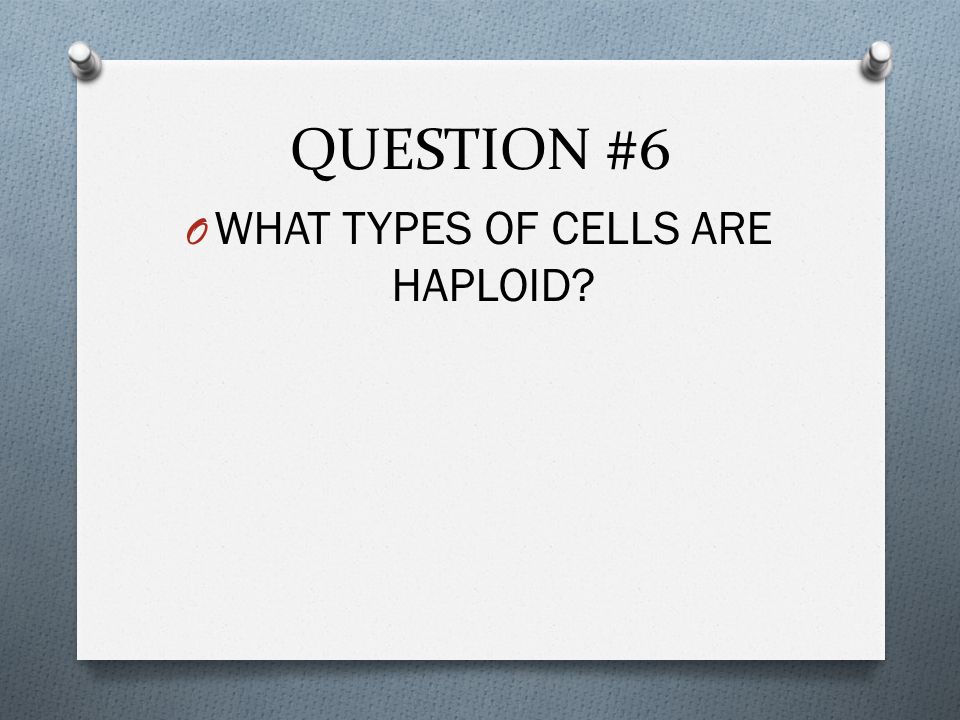 QUESTION #6

WHAT TYPES OF CELLS ARE HAPLOID?